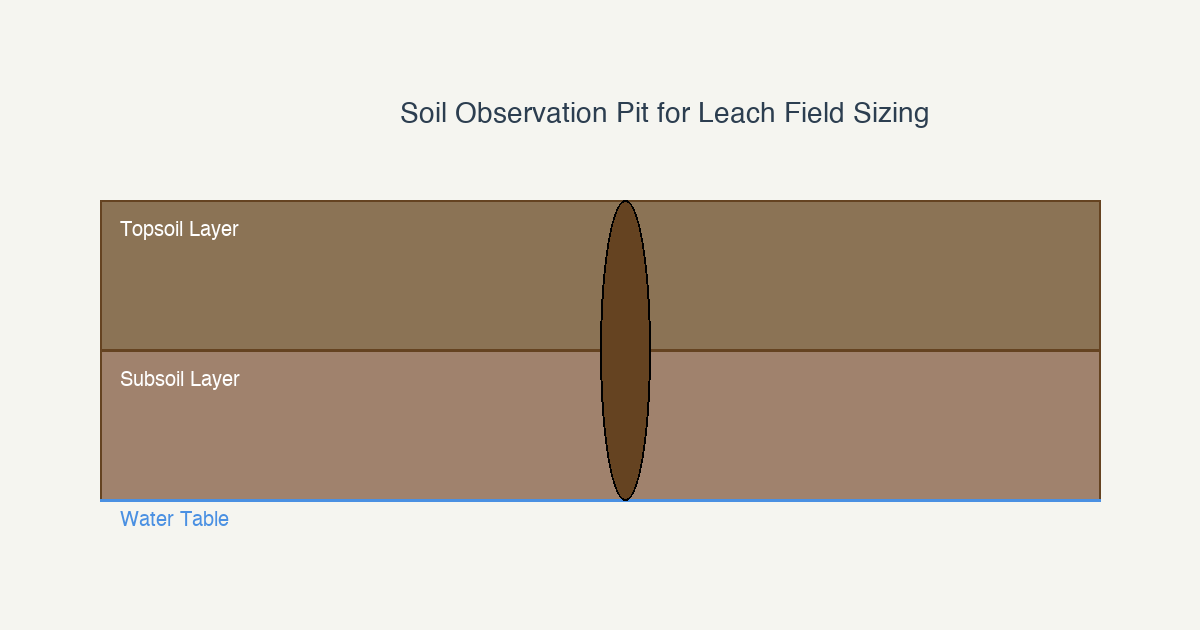 Soil Observation Pit for Leach Field Sizing

Topsoil Layer

Subsoil Layer

Water Table